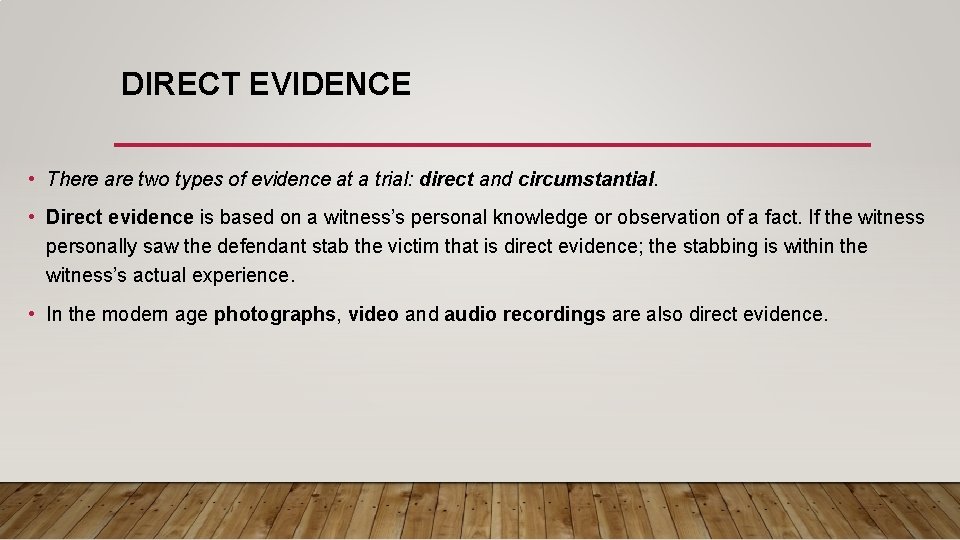 DIRECT EVIDENCE

• There are two types of evidence at a trial: direct and circumstantial.

• Direct evidence is based on a witness's personal knowledge or observation of a fact. If the witness personally saw the defendant stab the victim that is direct evidence; the stabbing is within the witness's actual experience.

• In the modern age photographs, video and audio recordings are also direct evidence.